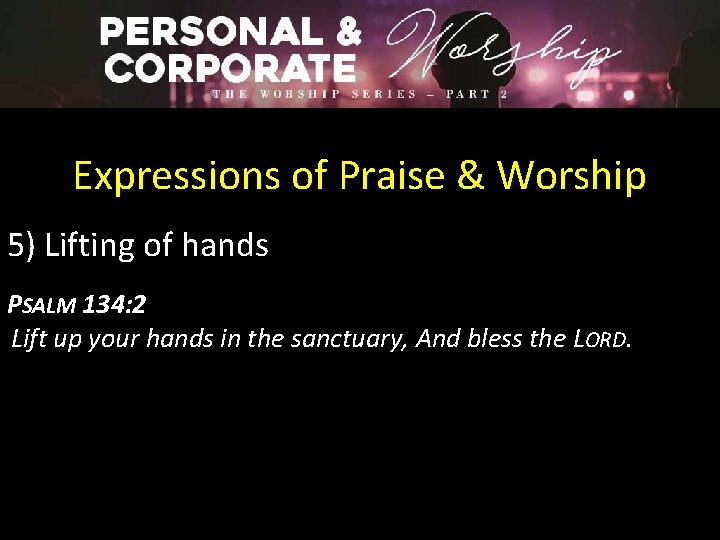 PERSONAL & CORPORATE Worship
THE WORSHIP SERIES – PART 2

Expressions of Praise & Worship

5) Lifting of hands

PSALM 134:2
Lift up your hands in the sanctuary, And bless the LORD.